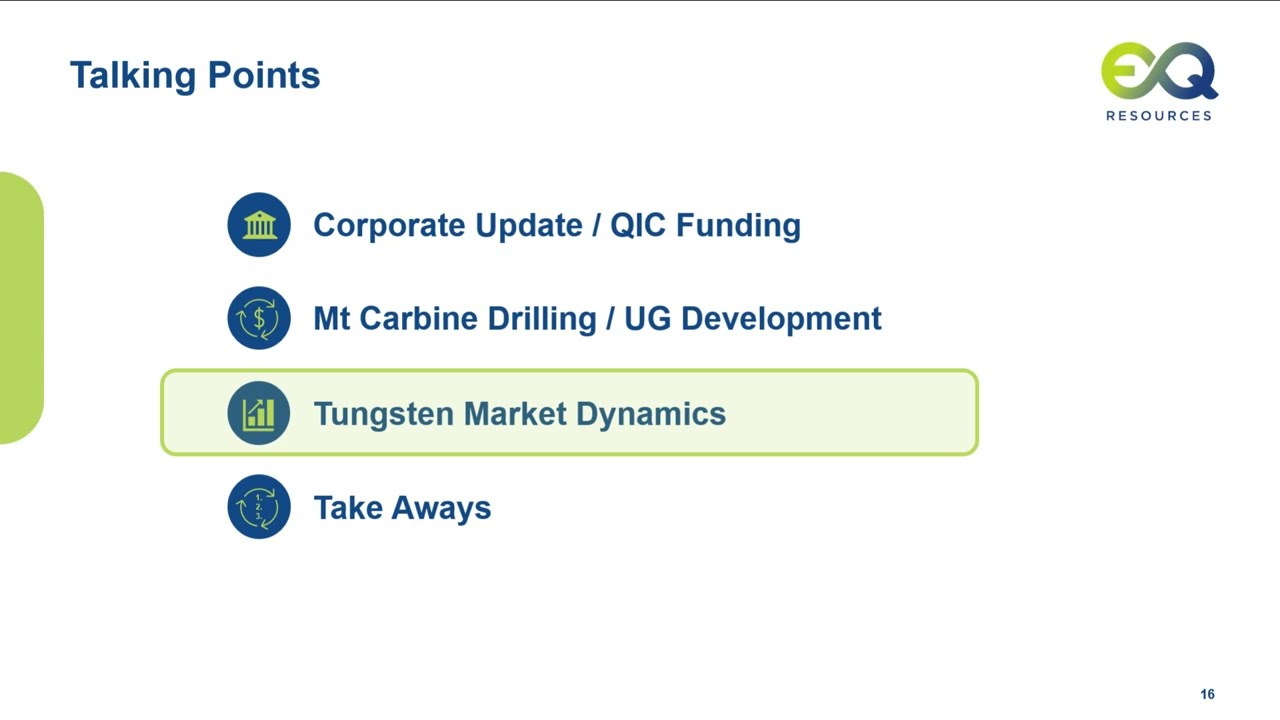 Talking Points

EQ
RESOURCES

Corporate Update / QIC Funding

Mt Carbine Drilling / UG Development

Tungsten Market Dynamics

1.
2.
3.
Take Aways

16